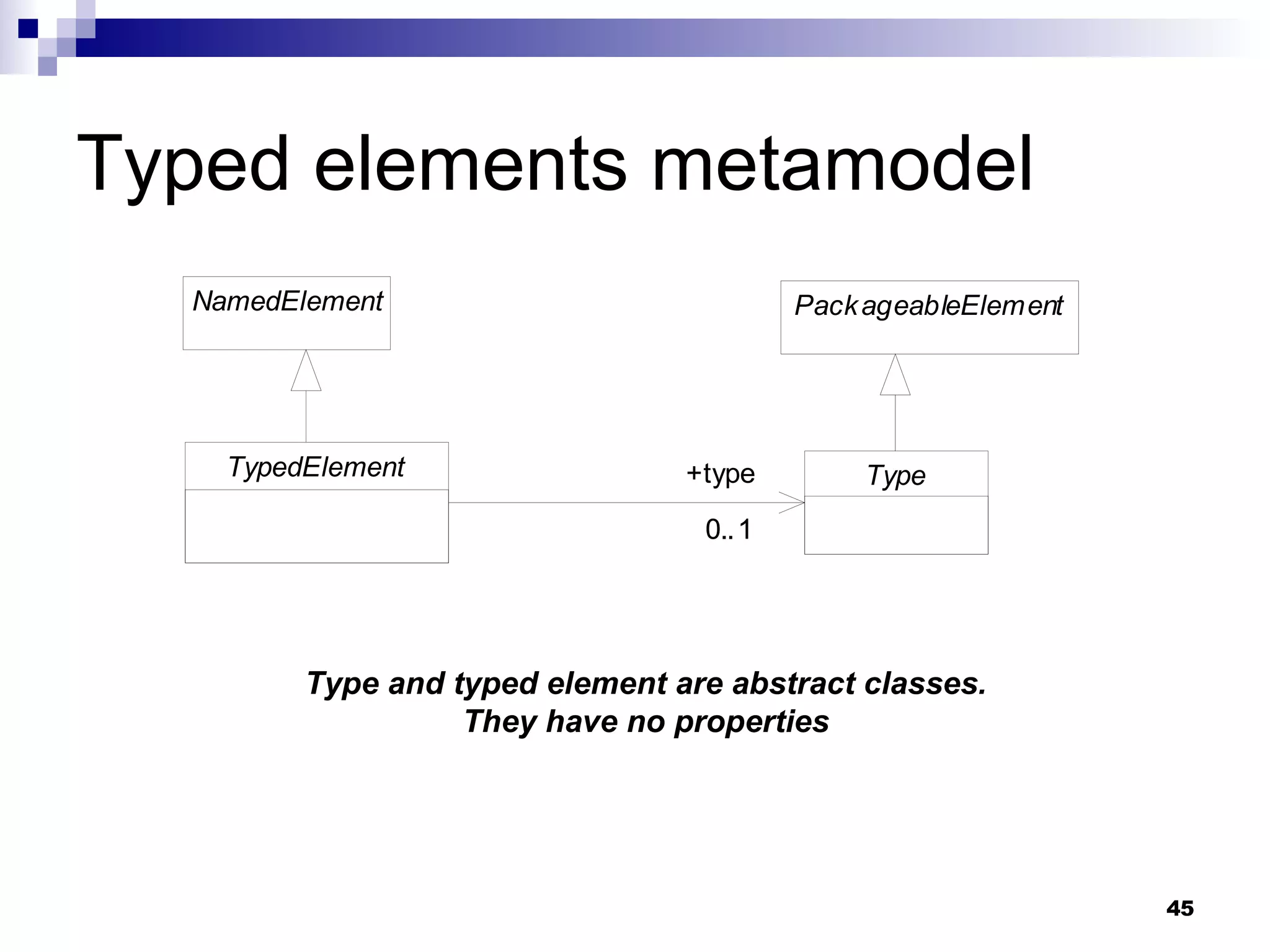 Typed elements metamodel

NamedElement

PackageableElement

TypedElement

+type

0..1

Type

Type and typed element are abstract classes.
They have no properties

45